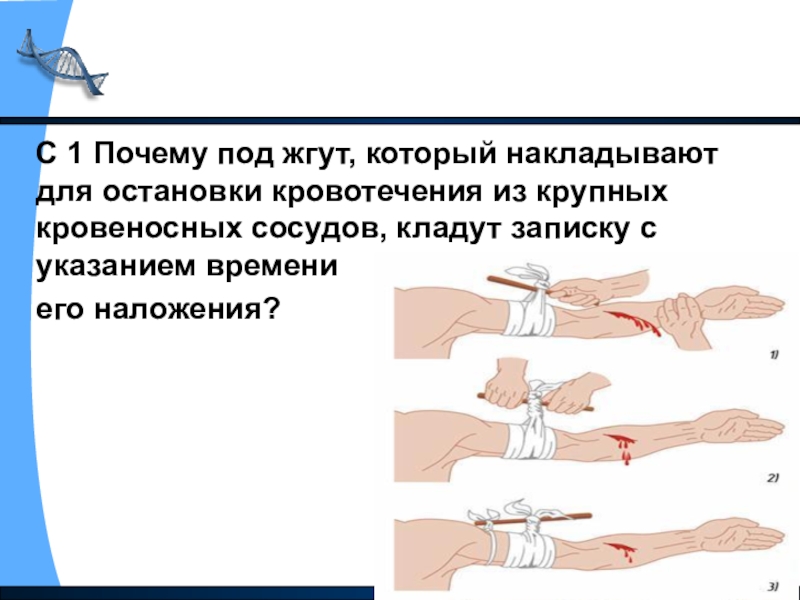 С 1 Почему под жгут, который накладывают для остановки кровотечения из крупных кровеносных сосудов, кладут записку с указанием времени

его наложения?

1)

2)

3)